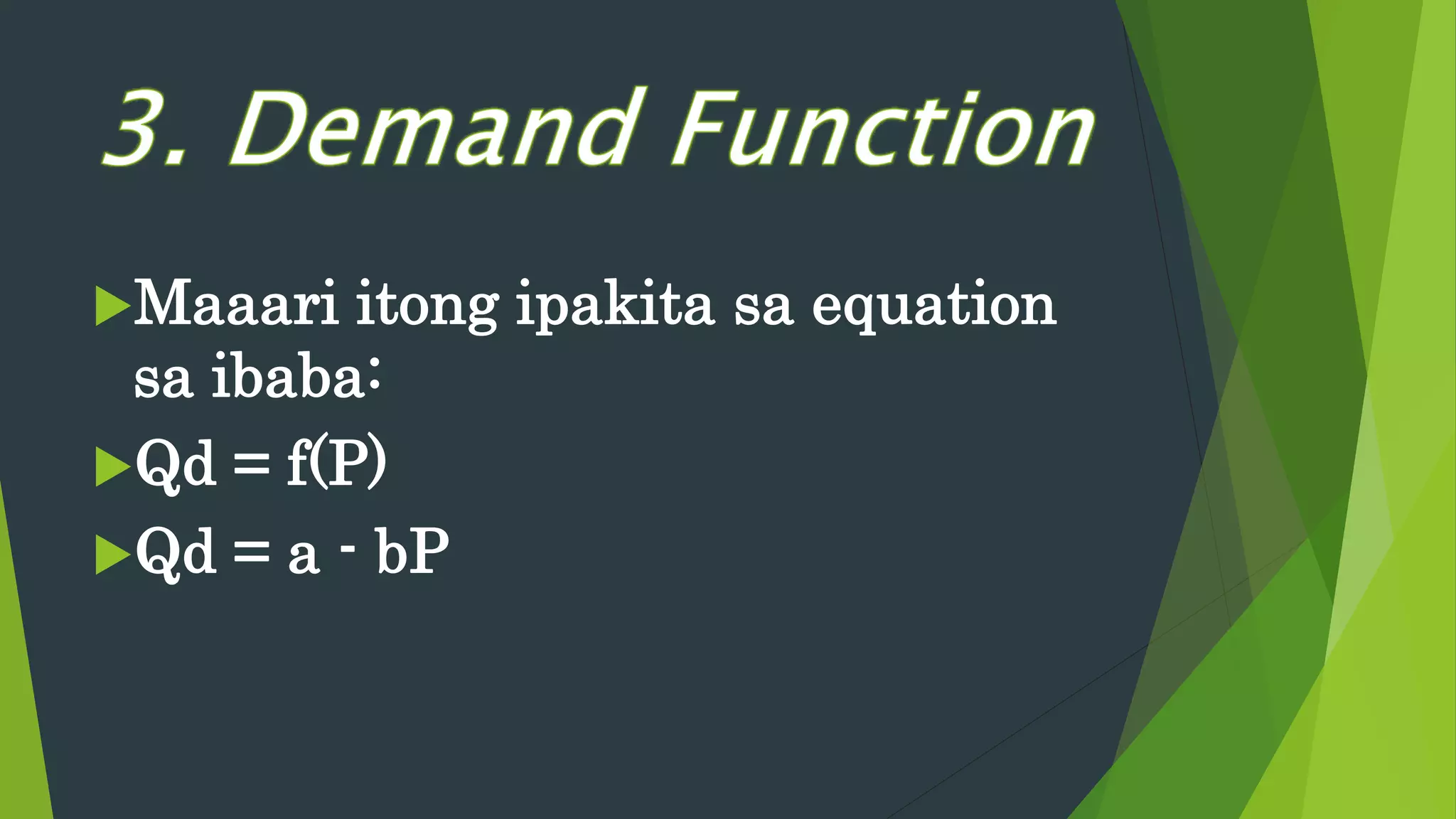 3. Demand Function

Maaari itong ipakita sa equation sa ibaba:

$Qd = f(P)$

$Qd = a - bP$